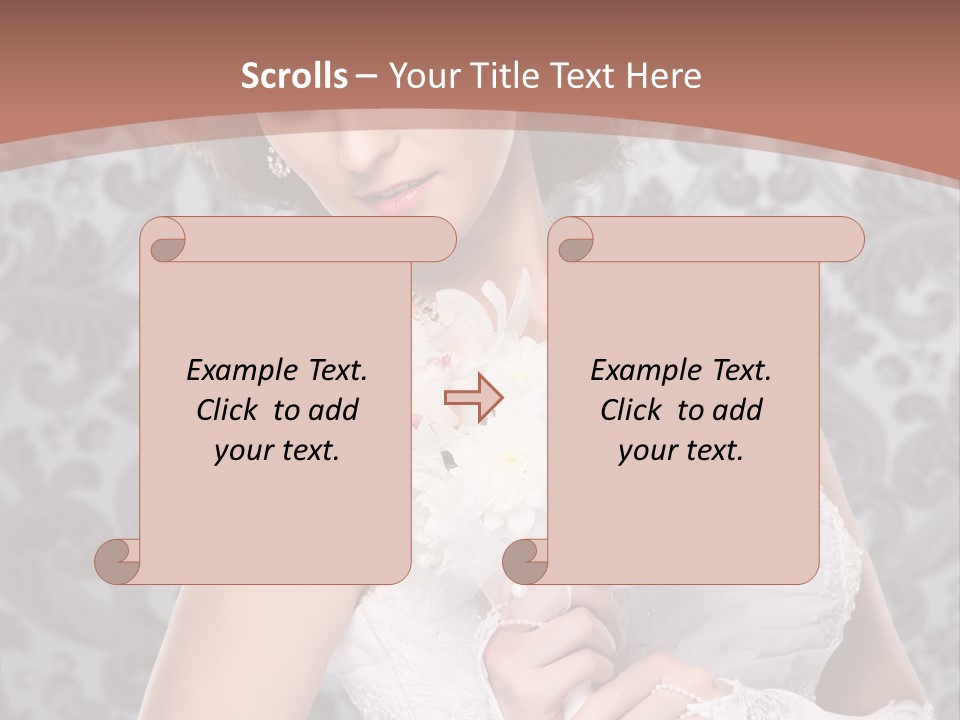 Scrolls – Your Title Text Here

Example Text. Click to add your text.

Example Text. Click to add your text.